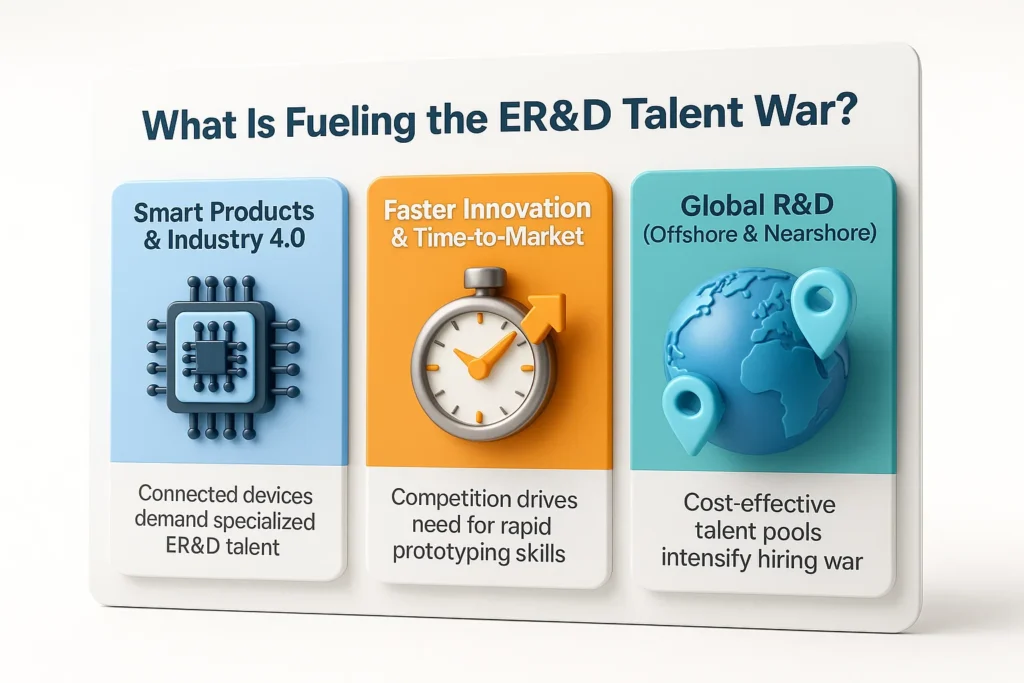 What Is Fueling the ER&D Talent War?

Smart Products & Industry 4.0

Connected devices demand specialized ER&D talent

Faster Innovation & Time-to-Market

Competition drives need for rapid prototyping skills

Global R&D (Offshore & Nearshore)

Cost-effective talent pools intensify hiring war